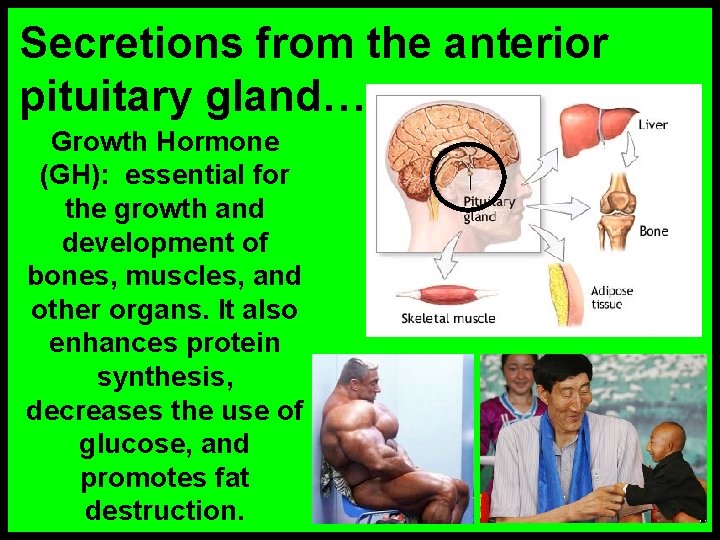 Secretions from the anterior pituitary gland…

Growth Hormone (GH): essential for the growth and development of bones, muscles, and other organs. It also enhances protein synthesis, decreases the use of glucose, and promotes fat destruction.

Pituitary gland

Liver

Bone

Adipose tissue

Skeletal muscle